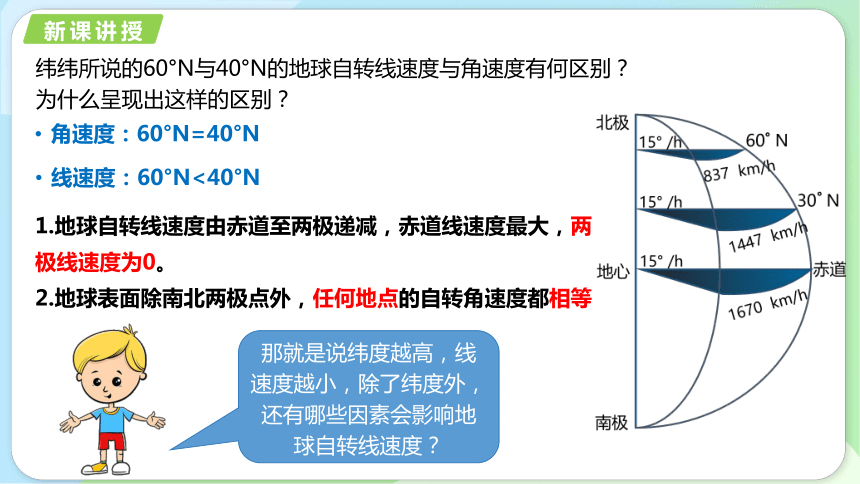 新课讲授

纬纬所说的60°N与40°N的地球自转线速度与角速度有何区别？为什么呈现出这样的区别？

• 角速度：60°N=40°N

• 线速度：60°N<40°N

1.地球自转线速度由赤道至两极递减，赤道线速度最大，两极线速度为0。

2.地球表面除南北两极点外，任何地点的自转角速度都相等

那就是说纬度越高，线速度越小，除了纬度外，还有哪些因素会影响地球自转线速度？

北极
15° /h
60° N
837 km/h
15° /h
30° N
1447 km/h
地心
15° /h
赤道
1670 km/h
南极